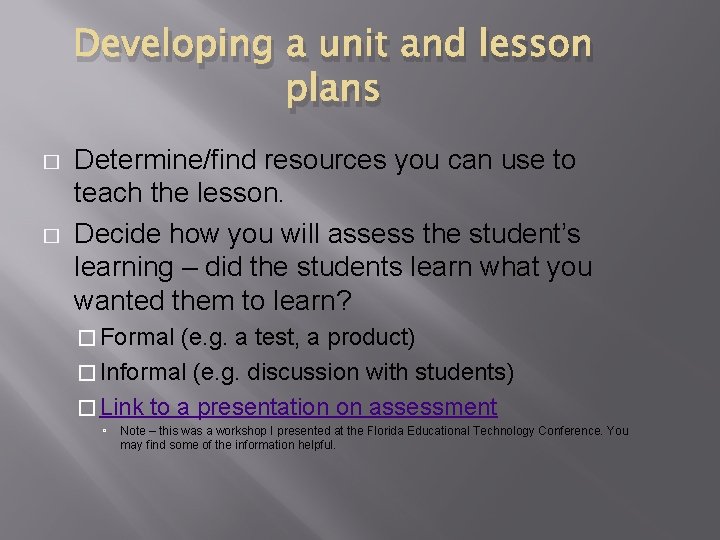 Developing a unit and lesson plans

□ Determine/find resources you can use to teach the lesson.

□ Decide how you will assess the student's learning – did the students learn what you wanted them to learn?

□ Formal (e.g. a test, a product)

□ Informal (e.g. discussion with students)

□ Link to a presentation on assessment

◦ Note – this was a workshop I presented at the Florida Educational Technology Conference. You may find some of the information helpful.